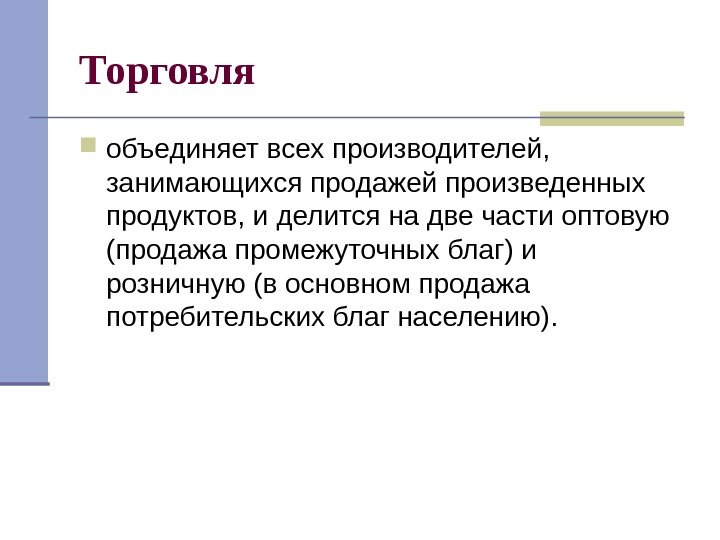 Торговля

объединяет всех производителей, занимающихся продажей произведенных продуктов, и делится на две части оптовую (продажа промежуточных благ) и розничную (в основном продажа потребительских благ населению).